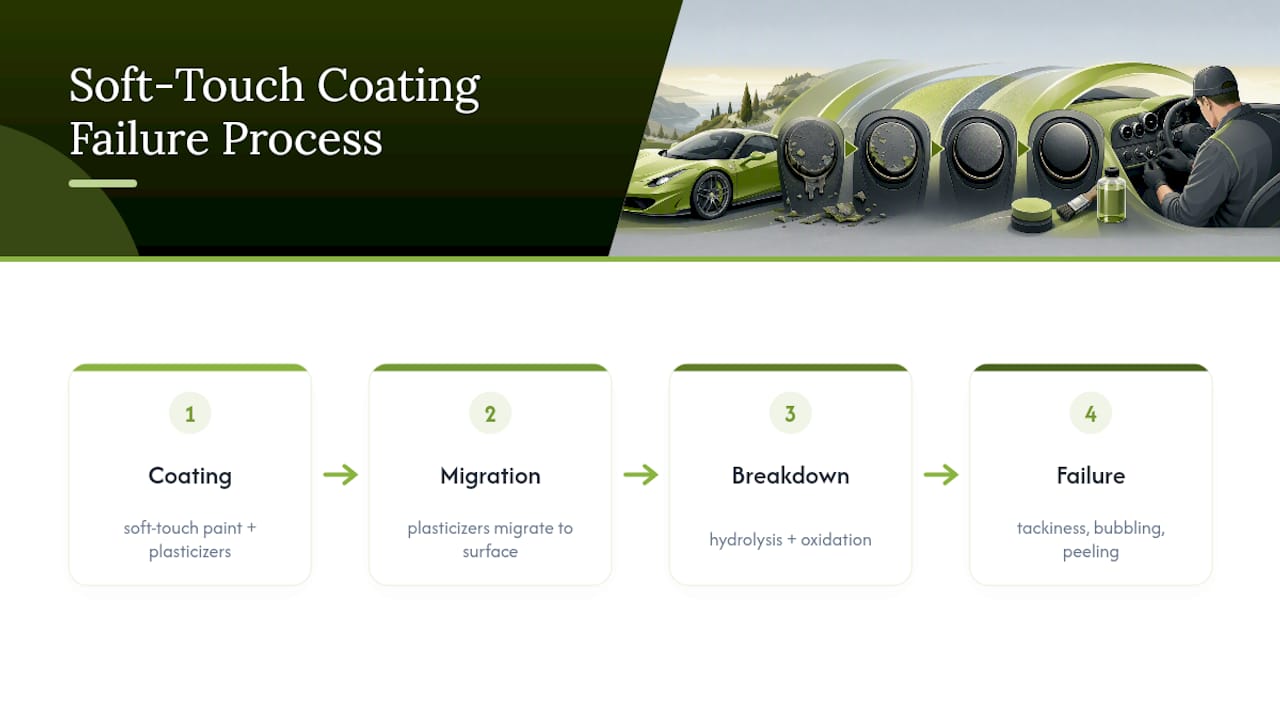 Soft-Touch Coating Failure Process

1
Coating
soft-touch paint + plasticizers

2
Migration
plasticizers migrate to surface

3
Breakdown
hydrolysis + oxidation

4
Failure
tackiness, bubbling, peeling